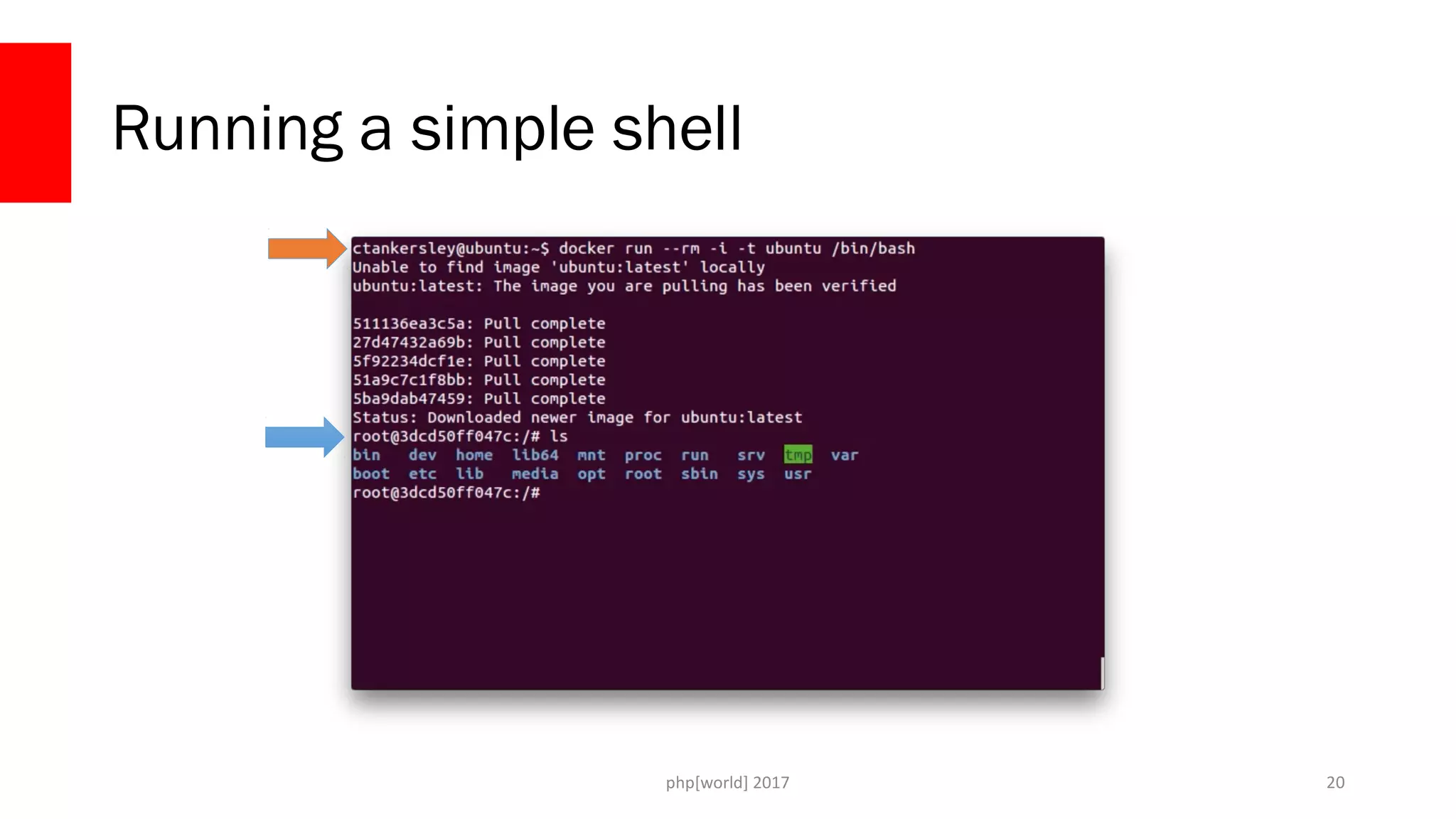 Running a simple shell

ctankersley@ubuntu:~$ docker run --rm -i -t ubuntu /bin/bash
Unable to find image 'ubuntu:latest' locally
ubuntu:latest: The image you are pulling has been verified

511136ea3c5a: Pull complete
27d47432a69b: Pull complete
5f92234dcf1e: Pull complete
51a9c7c1f8bb: Pull complete
5ba9dab47459: Pull complete
Status: Downloaded newer image for ubuntu:latest
root@3dcd50ff047c:/# ls
bin dev home lib64 mnt proc run srv tmp var
boot etc lib media opt root sbin sys usr
root@3dcd50ff047c:/#

php[world] 2017

20